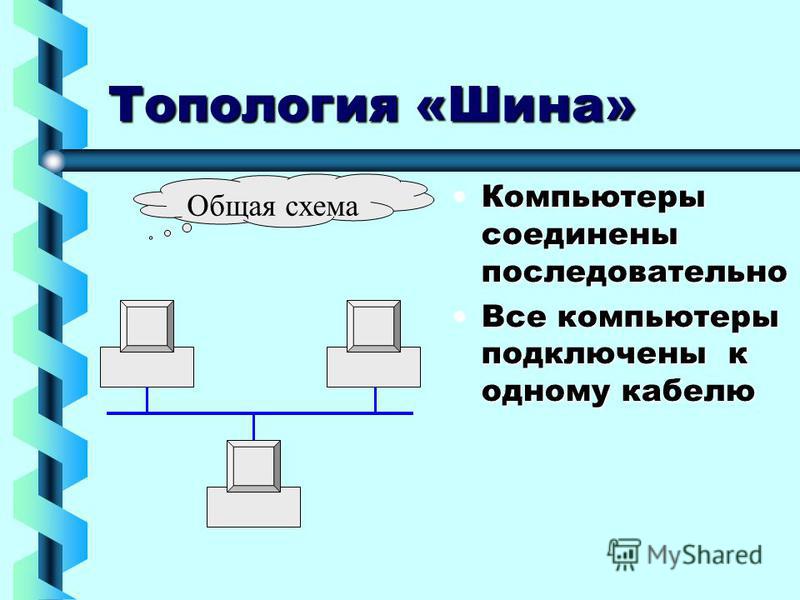 Топология «Шина»

Общая схема

- Компьютеры соединены последовательно
- Все компьютеры подключены к одному кабелю

MyShared